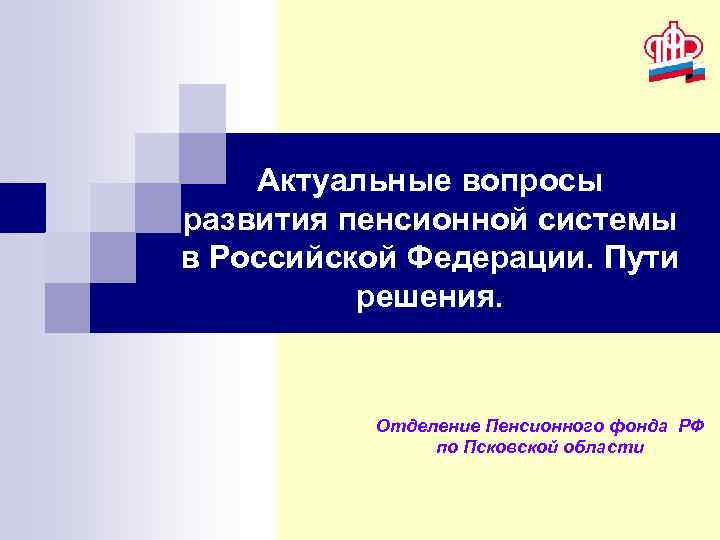 ПФР

Актуальные вопросы развития пенсионной системы в Российской Федерации. Пути решения.

Отделение Пенсионного фонда РФ по Псковской области